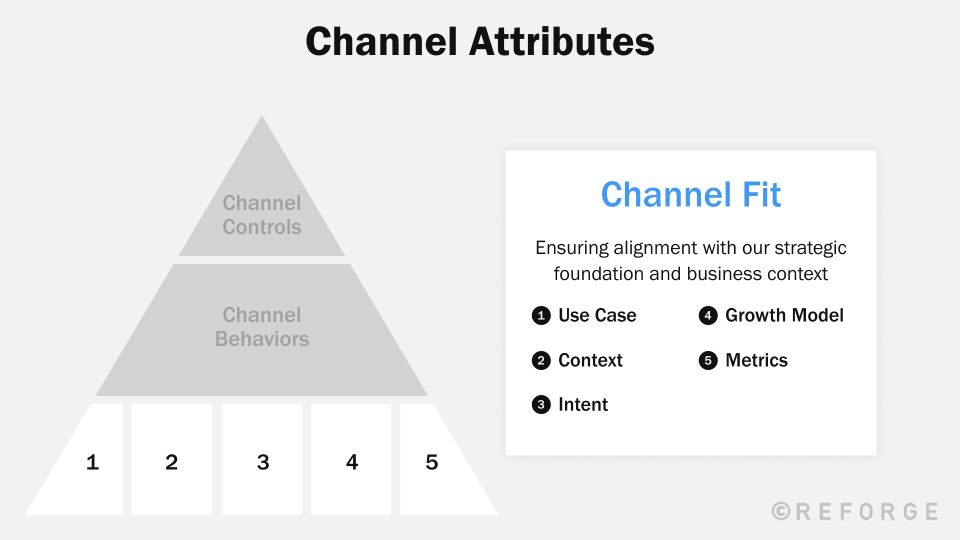 Channel Attributes

Channel Controls

Channel Behaviors

1 2 3 4 5

Channel Fit

Ensuring alignment with our strategic foundation and business context

1 Use Case
2 Context
3 Intent
4 Growth Model
5 Metrics

©REFORGE